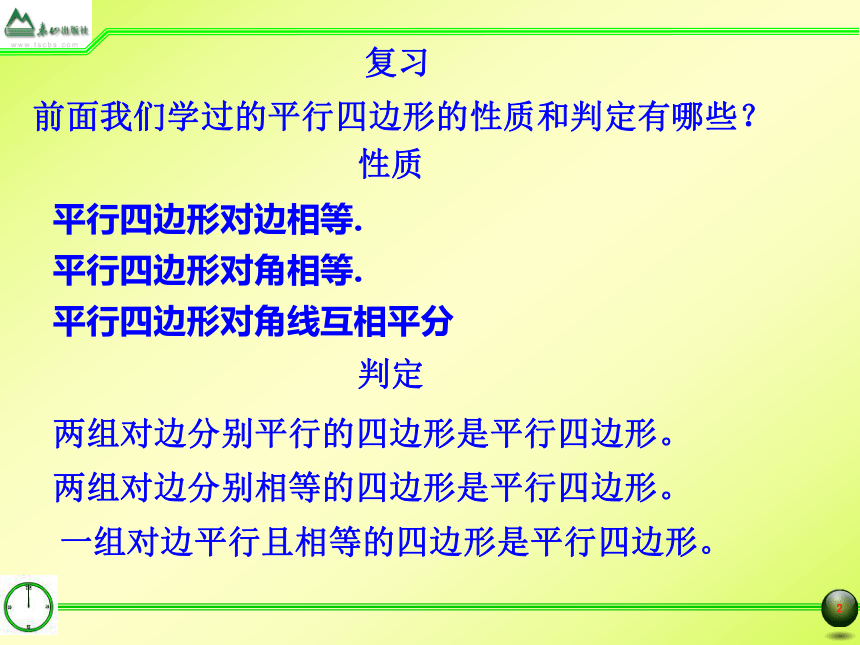 泰山出版社
www.tscbs.com

复习

前面我们学过的平行四边形的性质和判定有哪些？

性质

平行四边形对边相等.

平行四边形对角相等.

平行四边形对角线互相平分

判定

两组对边分别平行的四边形是平行四边形。

两组对边分别相等的四边形是平行四边形。

一组对边平行且相等的四边形是平行四边形。

2